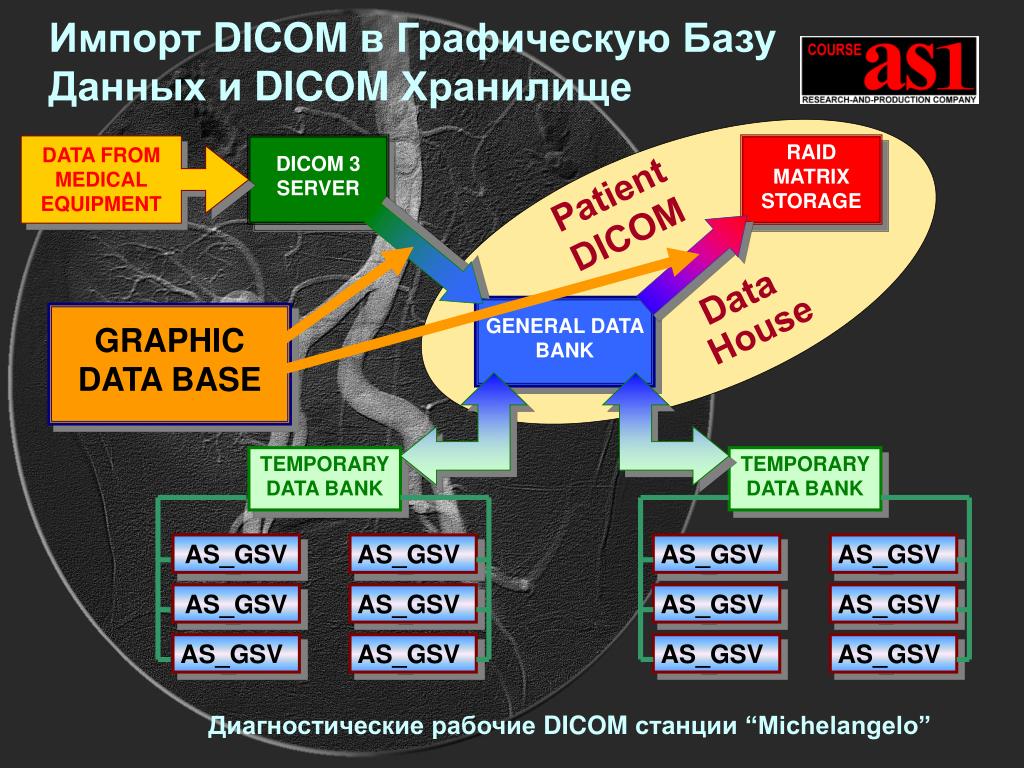 Импорт DICOM в Графическую Базу Данных и DICOM Хранилище

COURSE as1
RESEARCH-AND-PRODUCTION COMPANY

DATA FROM MEDICAL EQUIPMENT

DICOM 3 SERVER

RAID MATRIX STORAGE

Patient DICOM

Data House

GRAPHIC DATA BASE

GENERAL DATA BANK

TEMPORARY DATA BANK

TEMPORARY DATA BANK

AS_GSV

AS_GSV

AS_GSV

AS_GSV

AS_GSV

AS_GSV

AS_GSV

AS_GSV

AS_GSV

AS_GSV

AS_GSV

AS_GSV

Диагностические рабочие DICOM станции “Michelangelo”